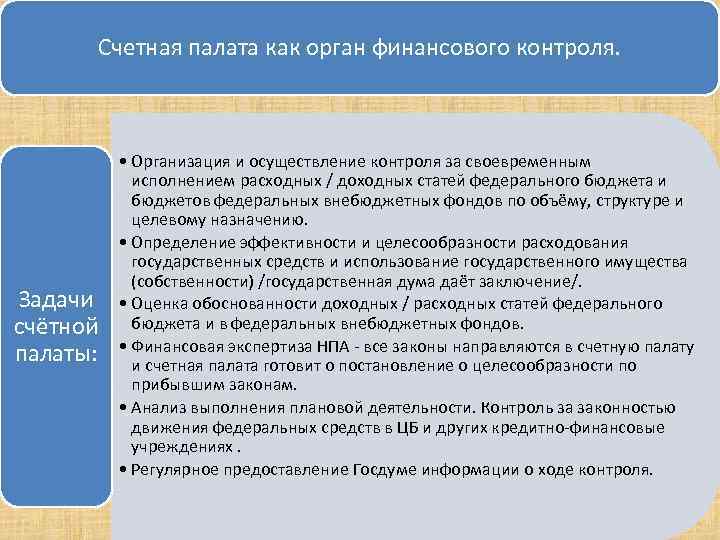 Счетная палата как орган финансового контроля.

Задачи счётной палаты:

• Организация и осуществление контроля за своевременным исполнением расходных / доходных статей федерального бюджета и бюджетов федеральных внебюджетных фондов по объёму, структуре и целевому назначению.
• Определение эффективности и целесообразности расходования государственных средств и использование государственного имущества (собственности) /государственная дума даёт заключение/.
• Оценка обоснованности доходных / расходных статей федерального бюджета и в федеральных внебюджетных фондов.
• Финансовая экспертиза НПА - все законы направляются в счетную палату и счетная палата готовит о постановление о целесообразности по прибывшим законам.
• Анализ выполнения плановой деятельности. Контроль за законностью движения федеральных средств в ЦБ и других кредитно-финансовые учреждениях .
• Регулярное предоставление Госдуме информации о ходе контроля.